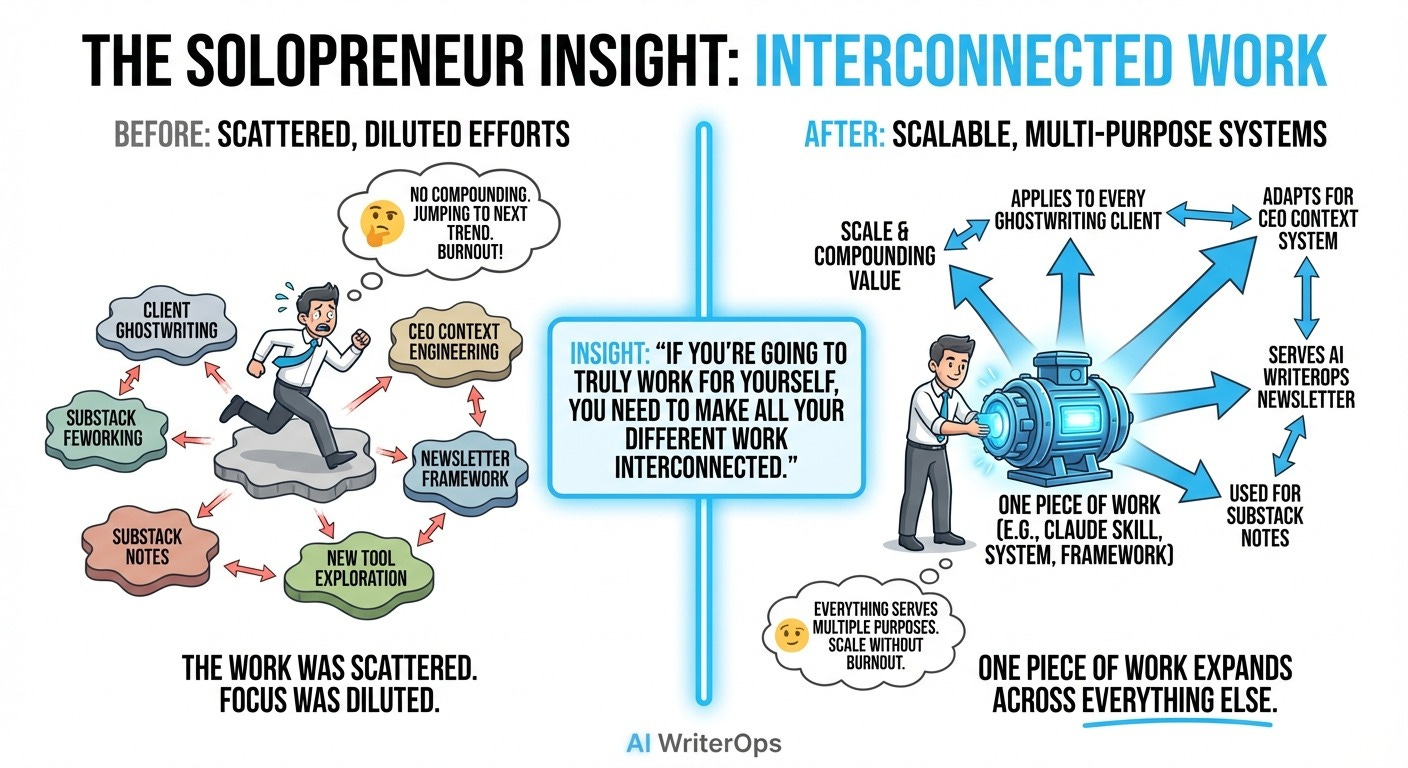 THE SOLOPRENEUR INSIGHT: INTERCONNECTED WORK

BEFORE: SCATTERED, DILUTED EFFORTS

NO COMPOUNDING. JUMPING TO NEXT TREND. BURNOUT!

CLIENT GHOSTWRITING

CEO CONTEXT ENGINEERING

SUBSTACK FEWORKING

NEWSLETTER FRAMEWORK

SUBSTACK NOTES

NEW TOOL EXPLORATION

THE WORK WAS SCATTERED. FOCUS WAS DILUTED.

INSIGHT: "IF YOU'RE GOING TO TRULY WORK FOR YOURSELF, YOU NEED TO MAKE ALL YOUR DIFFERENT WORK INTERCONNECTED."

AFTER: SCALABLE, MULTI-PURPOSE SYSTEMS

SCALE & COMPOUNDING VALUE

APPLIES TO EVERY GHOSTWRITING CLIENT

ADAPTS FOR CEO CONTEXT SYSTEM

SERVES AI WRITEROPS NEWSLETTER

USED FOR SUBSTACK NOTES

ONE PIECE OF WORK (E.G., CLAUDE SKILL, SYSTEM, FRAMEWORK)

EVERYTHING SERVES MULTIPLE PURPOSES. SCALE WITHOUT BURNOUT.

ONE PIECE OF WORK EXPANDS ACROSS EVERYTHING ELSE.

AI WriterOps